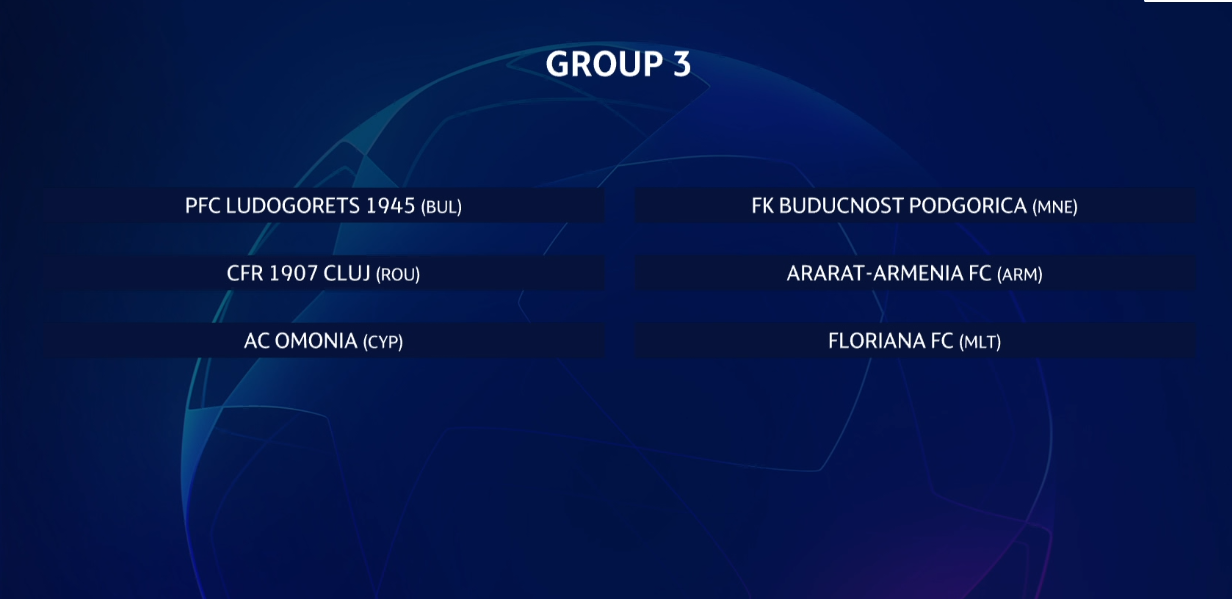 GROUP 3

PFC LUDOGORETS 1945 (BUL)

CFR 1907 CLUJ (ROU)

AC OMONIA (CYP)

FK BUDUCNOST PODGORICA (MNE)

ARARAT-ARMENIA FC (ARM)

FLORIANA FC (MLT)